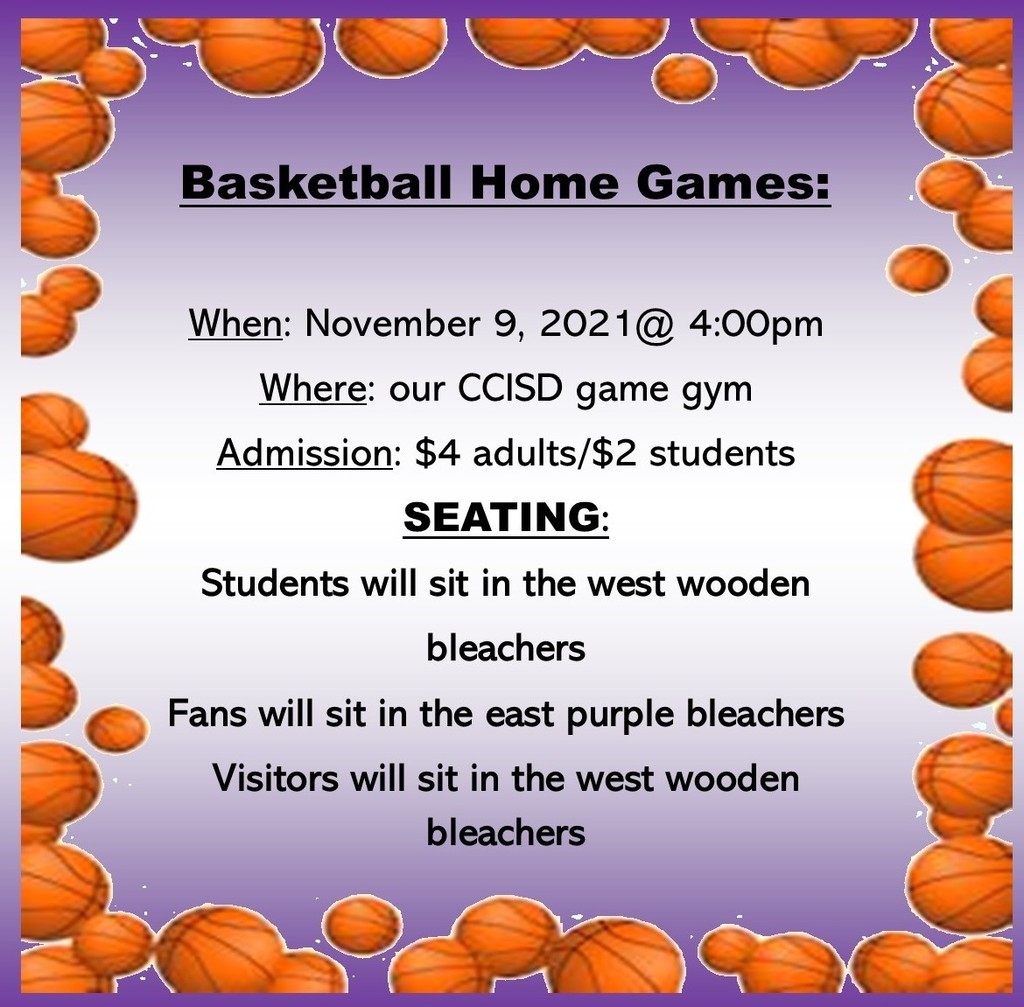 Basketball Home Games:

When: November 9, 2021@ 4:00pm

Where: our CCISD game gym

Admission: \$4 adults/\$2 students

SEATING:

Students will sit in the west wooden bleachers

Fans will sit in the east purple bleachers

Visitors will sit in the west wooden bleachers